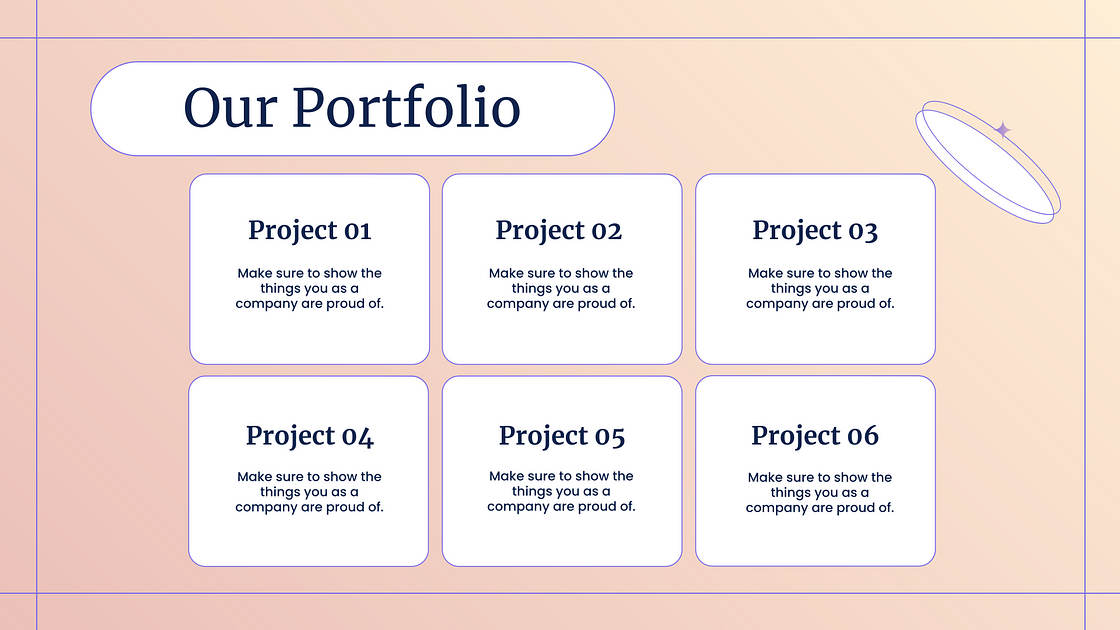 Our Portfolio

Project 01

Make sure to show the things you as a company are proud of.

Project 02

Make sure to show the things you as a company are proud of.

Project 03

Make sure to show the things you as a company are proud of.

Project 04

Make sure to show the things you as a company are proud of.

Project 05

Make sure to show the things you as a company are proud of.

Project 06

Make sure to show the things you as a company are proud of.